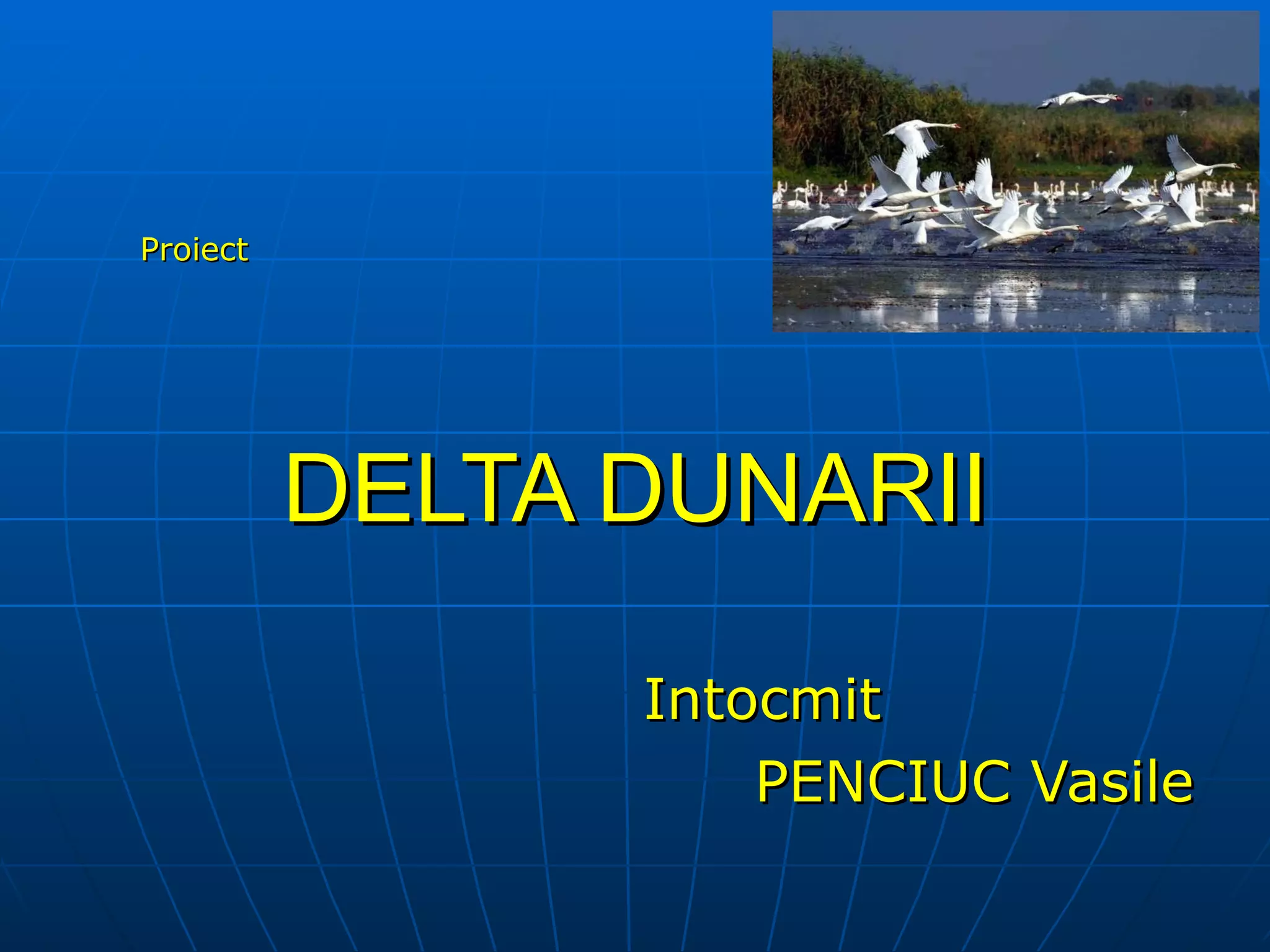 Proiect

DELTA DUNARII

Intocmit

PENCIUC Vasile